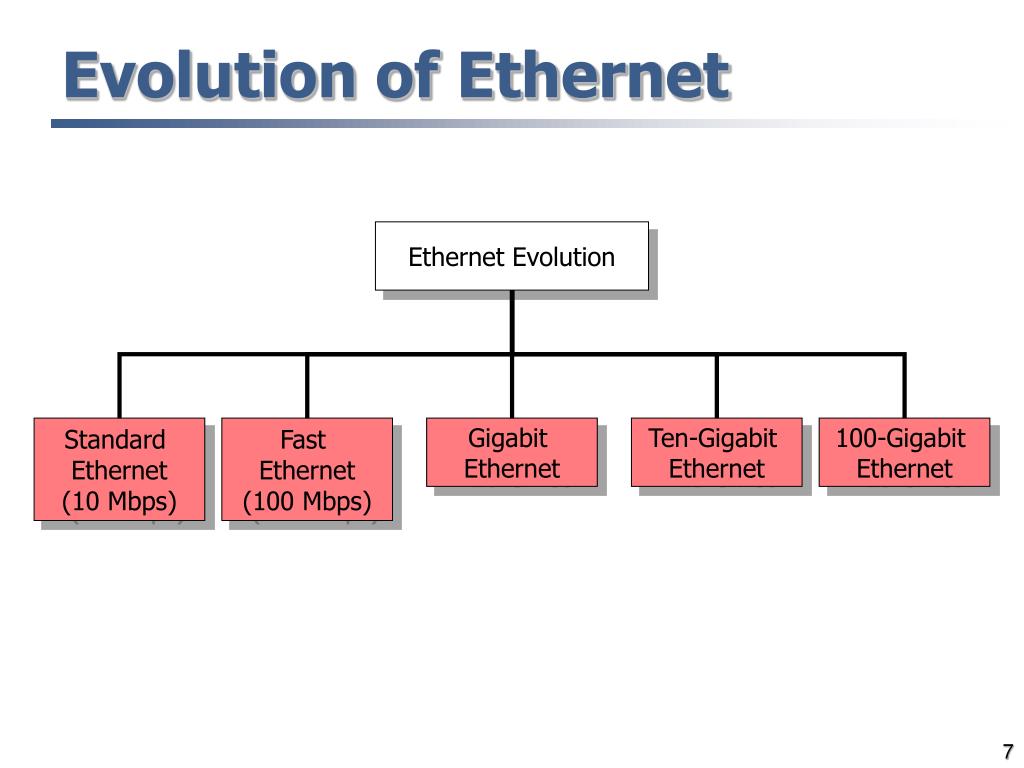 Evolution of Ethernet

Ethernet Evolution

Standard Ethernet (10 Mbps)

Fast Ethernet (100 Mbps)

Gigabit Ethernet

Ten-Gigabit Ethernet

100-Gigabit Ethernet

7